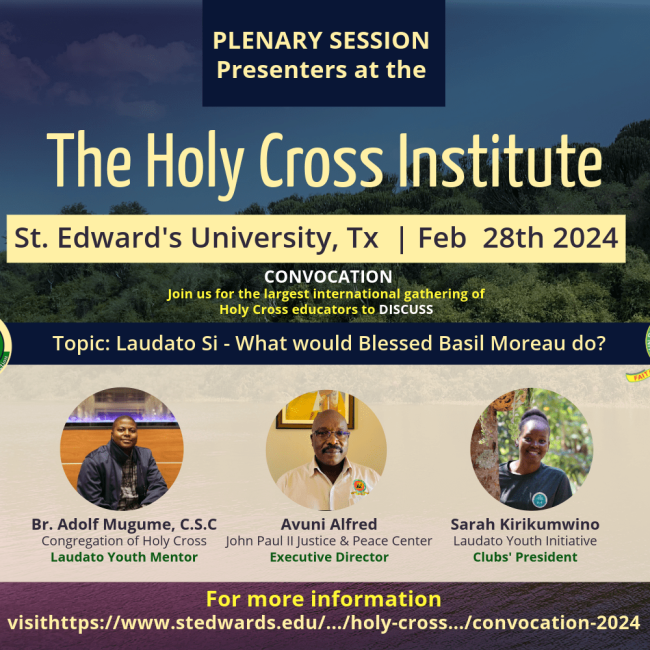 PLENARY SESSION
Presenters at the

The Holy Cross Institute

St. Edward's University, Tx | Feb 28th 2024

CONVOCATION
Join us for the largest international gathering of Holy Cross educators to DISCUSS

Topic: Laudato Si - What would Blessed Basil Moreau do?

Br. Adolf Mugume, C.S.C
Congregation of Holy Cross
Laudato Youth Mentor

Avuni Alfred
John Paul II Justice & Peace Center
Executive Director

Sarah Kirikumwino
Laudato Youth Initiative
Clubs' President

For more information
visithttps://www.stedwards.edu/.../holy-cross.../convocation-2024